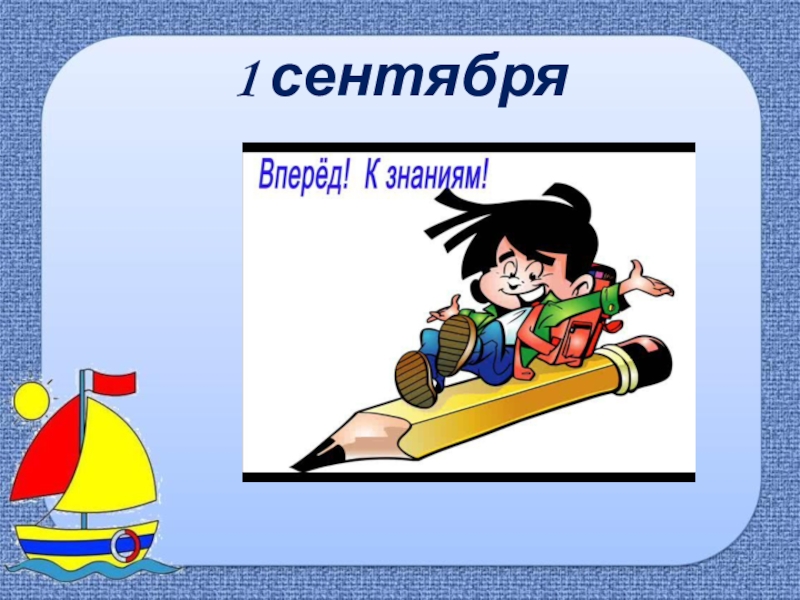 1 сентября

Вперёд! К знаниям!